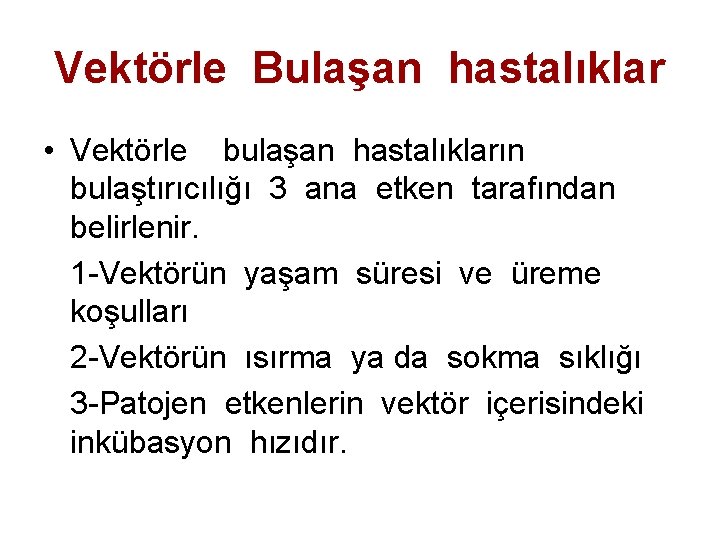 Vektörle Bulaşan hastalıklar

• Vektörle bulaşan hastalıkların bulaştırıcılığı 3 ana etken tarafından belirlenir.

1-Vektörün yaşam süresi ve üreme koşulları

2-Vektörün ısırma ya da sokma sıklığı

3-Patojen etkenlerin vektör içerisindeki inkübasyon hızıdır.